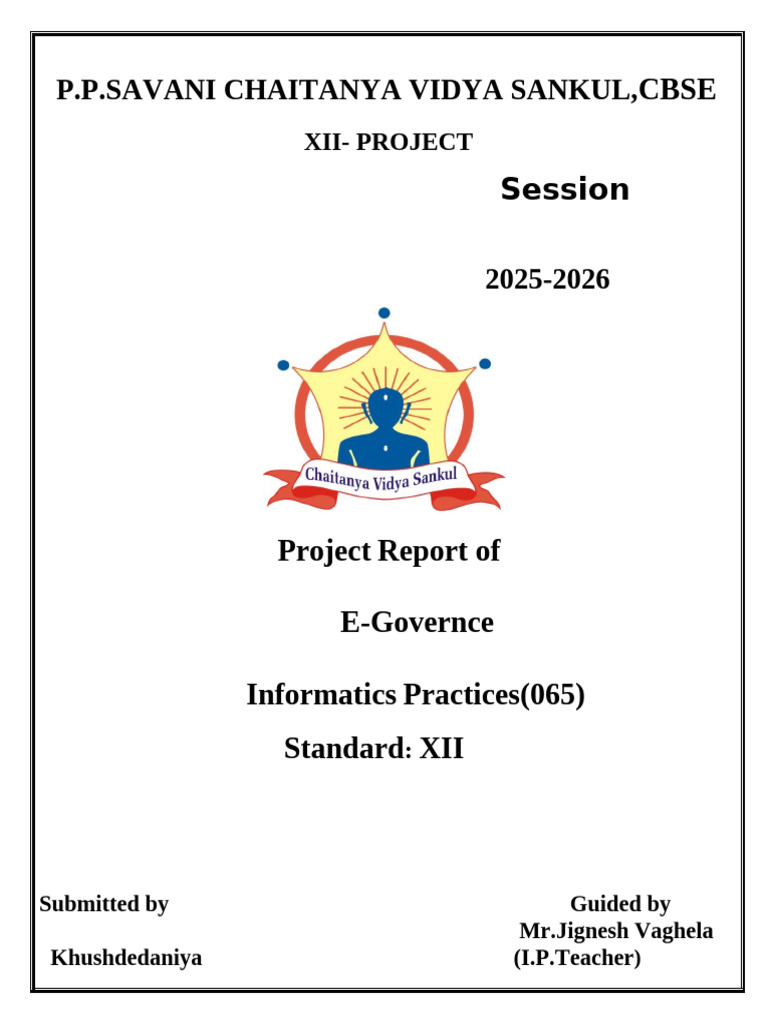 P.P.SAVANI CHAITANYA VIDYA SANKUL,CBSE

XII- PROJECT

Session

2025-2026

Chaitanya Vidya Sankul

Project Report of

E-Governce

Informatics Practices(065)

Standard: XII

Submitted by

Khushdedaniya

Guided by

Mr.Jignesh Vaghela

(I.P.Teacher)